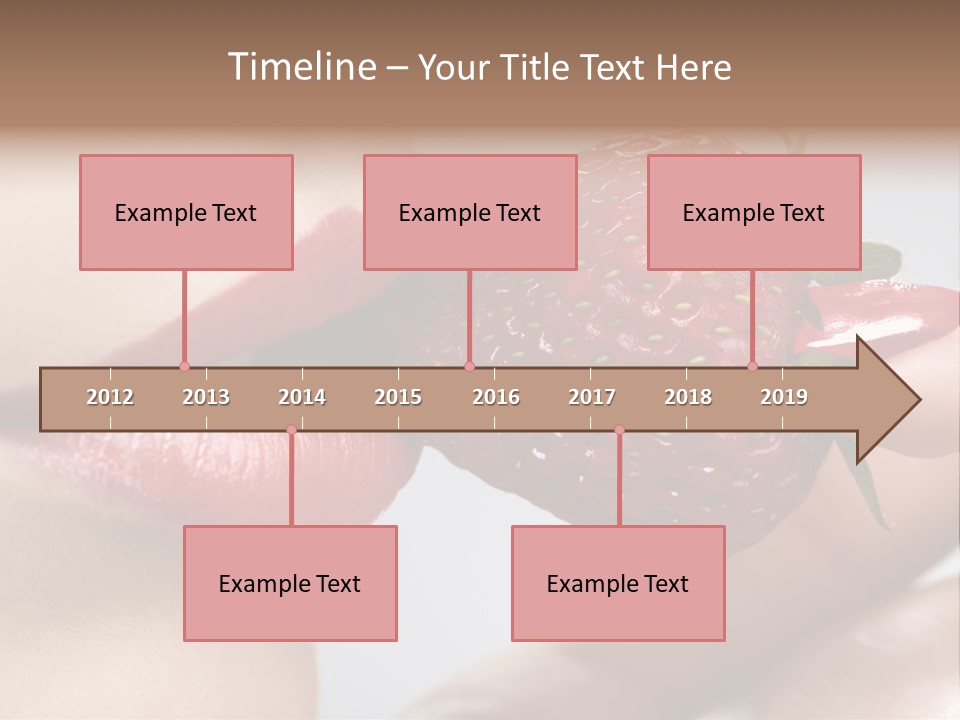 Timeline – Your Title Text Here

Example Text

Example Text

Example Text

2012 2013 2014 2015 2016 2017 2018 2019

Example Text

Example Text